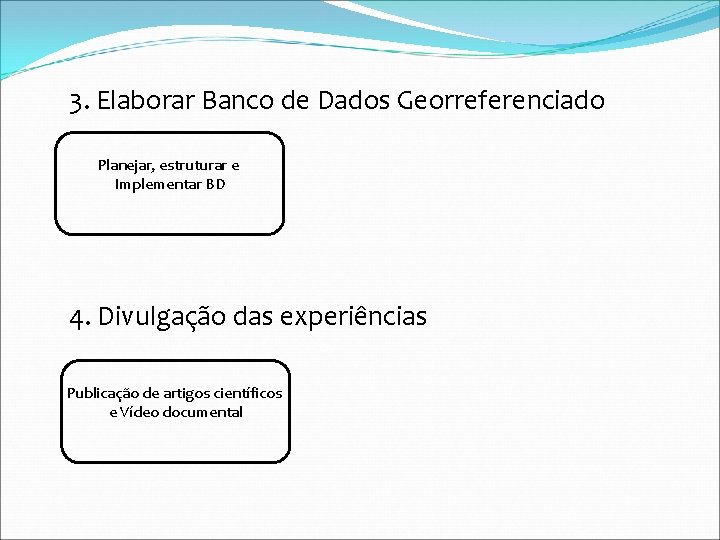 3. Elaborar Banco de Dados Georreferenciado

Planejar, estruturar e Implementar BD

4. Divulgação das experiências

Publicação de artigos científicos e Vídeo documental